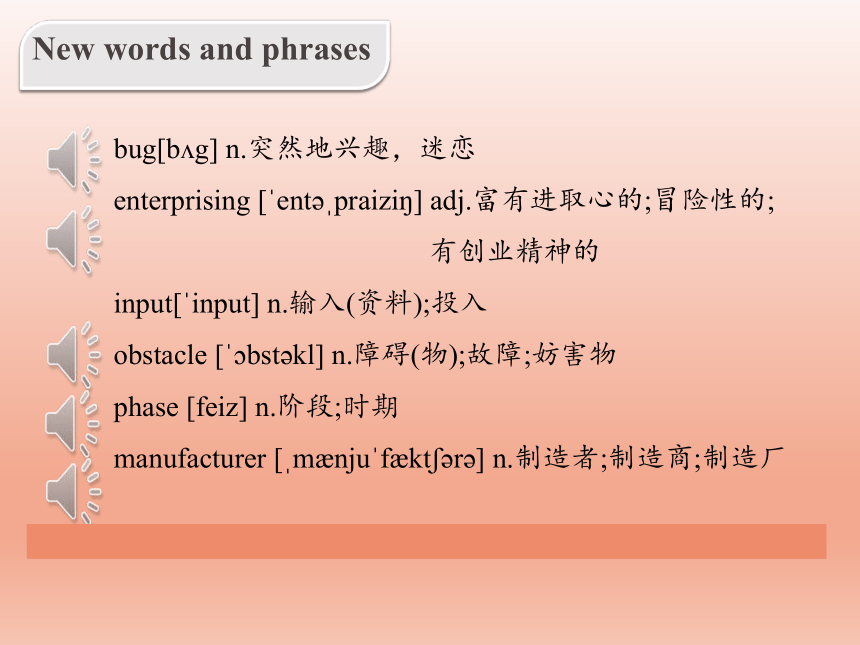 New words and phrases

bug[bʌg] n.突然地兴趣，迷恋

enterprising [ˈentəˌpraiziŋ] adj.富有进取心的;冒险性的;有创业精神的

input[ˈinput] n.输入(资料);投入

obstacle [ˈɔbstəkl] n.障碍(物);故障;妨害物

phase [feiz] n.阶段;时期

manufacturer [ˌmænjuˈfæktʃərə] n.制造者;制造商;制造厂